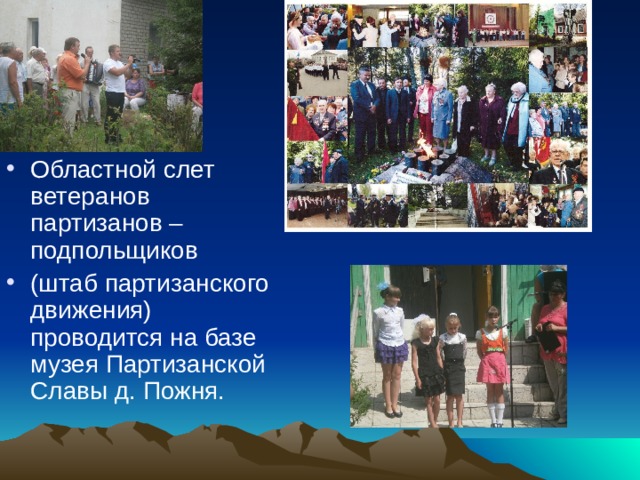 • Областной слет ветеранов партизанов – подпольщиков

• (штаб партизанского движения) проводится на базе музея Партизанской Славы д. Пожня.